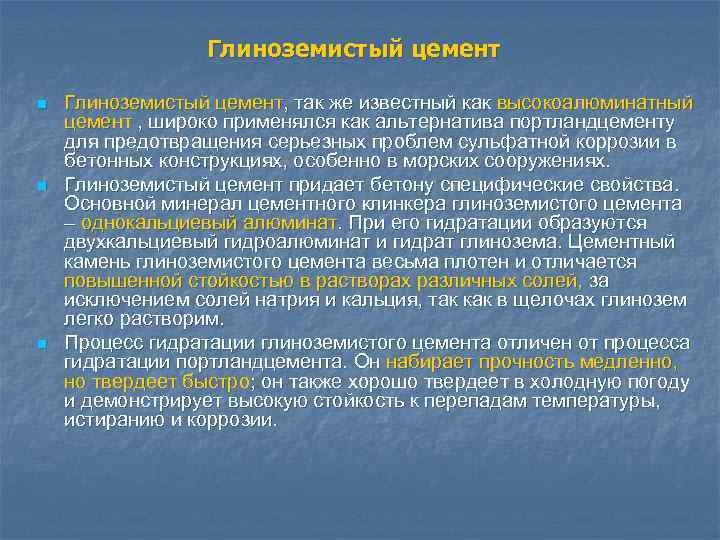 Глиноземистый цемент

Глиноземистый цемент, так же известный как высокоалюминатный цемент , широко применялся как альтернатива портландцементу для предотвращения серьезных проблем сульфатной коррозии в бетонных конструкциях, особенно в морских сооружениях.

Глиноземистый цемент придает бетону специфические свойства. Основной минерал цементного клинкера глиноземистого цемента – однокальциевый алюминат. При его гидратации образуются двухкальциевый гидроалюминат и гидрат глинозема. Цементный камень глиноземистого цемента весьма плотен и отличается повышенной стойкостью в растворах различных солей, за исключением солей натрия и кальция, так как в щелочах глинозем легко растворим.

Процесс гидратации глиноземистого цемента отличен от процесса гидратации портландцемента. Он набирает прочность медленно, но твердеет быстро; он также хорошо твердеет в холодную погоду и демонстрирует высокую стойкость к перепадам температуры, истиранию и коррозии.